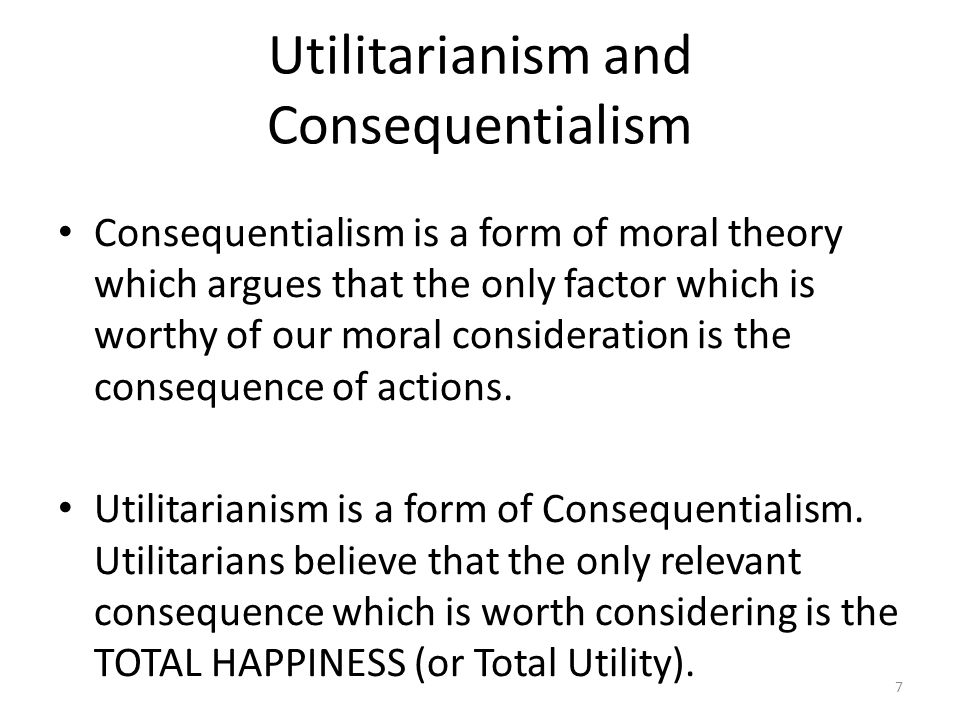 Utilitarianism and Consequentialism

• Consequentialism is a form of moral theory which argues that the only factor which is worthy of our moral consideration is the consequence of actions.

• Utilitarianism is a form of Consequentialism. Utilitarians believe that the only relevant consequence which is worth considering is the TOTAL HAPPINESS (or Total Utility).

7